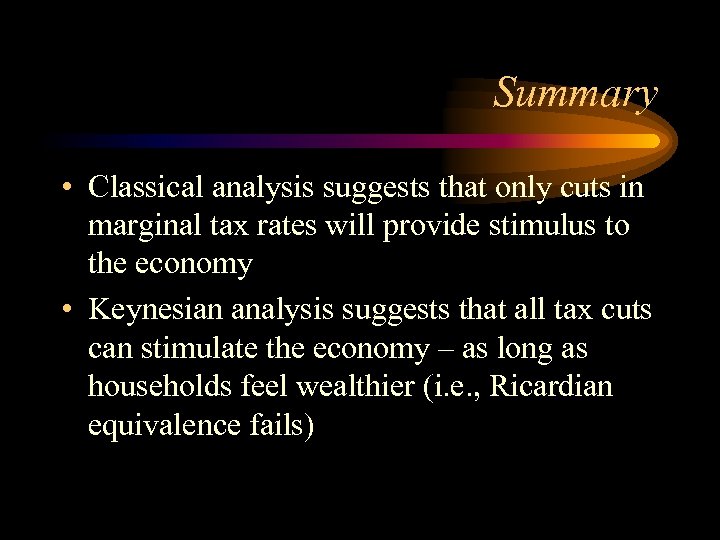 Summary

• Classical analysis suggests that only cuts in marginal tax rates will provide stimulus to the economy

• Keynesian analysis suggests that all tax cuts can stimulate the economy – as long as households feel wealthier (i.e., Ricardian equivalence fails)